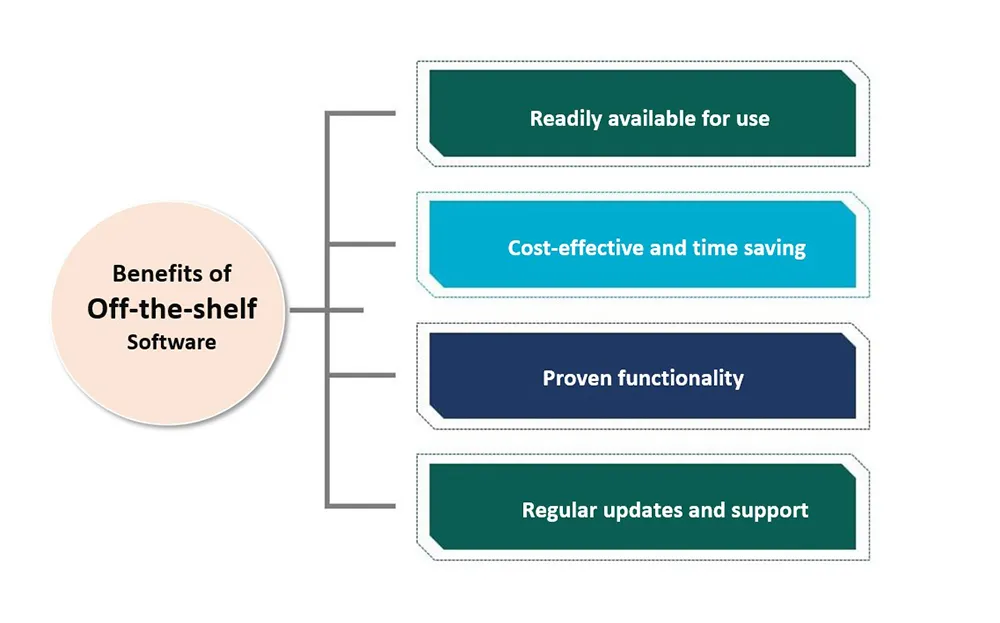 Benefits of
Off-the-shelf
Software

Readily available for use

Cost-effective and time saving

Proven functionality

Regular updates and support